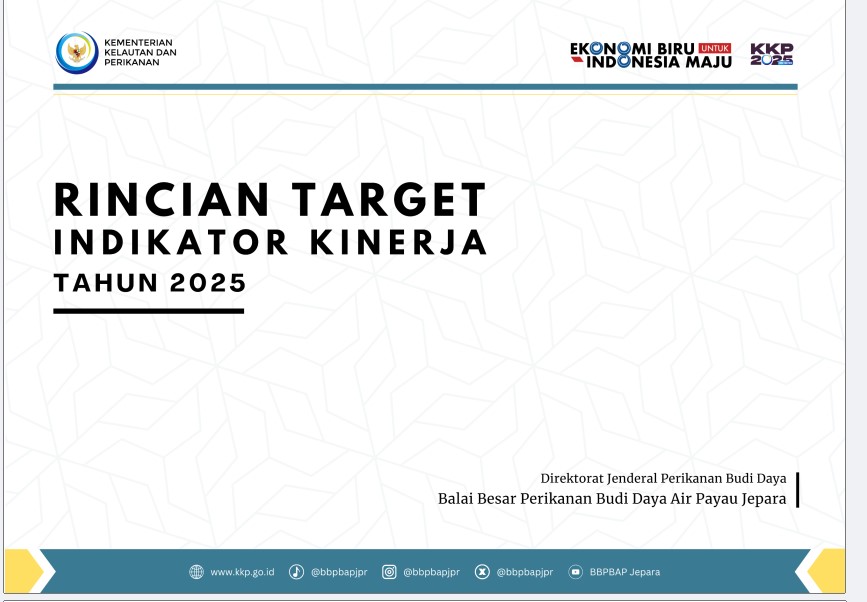 KEMENTERIAN KELAUTAN DAN PERIKANAN

EKONOMI BIRU UNTUK INDONESIA MAJU

KKP 2025

RINCIAN TARGET
INDIKATOR KINERJA
TAHUN 2025

Direktorat Jenderal Perikanan Budi Daya
Balai Besar Perikanan Budi Daya Air Payau Jepara

www.kkp.go.id @bbpbapjpr @bbpbapjpr @bbpbapjpr BBPBAP Jepara